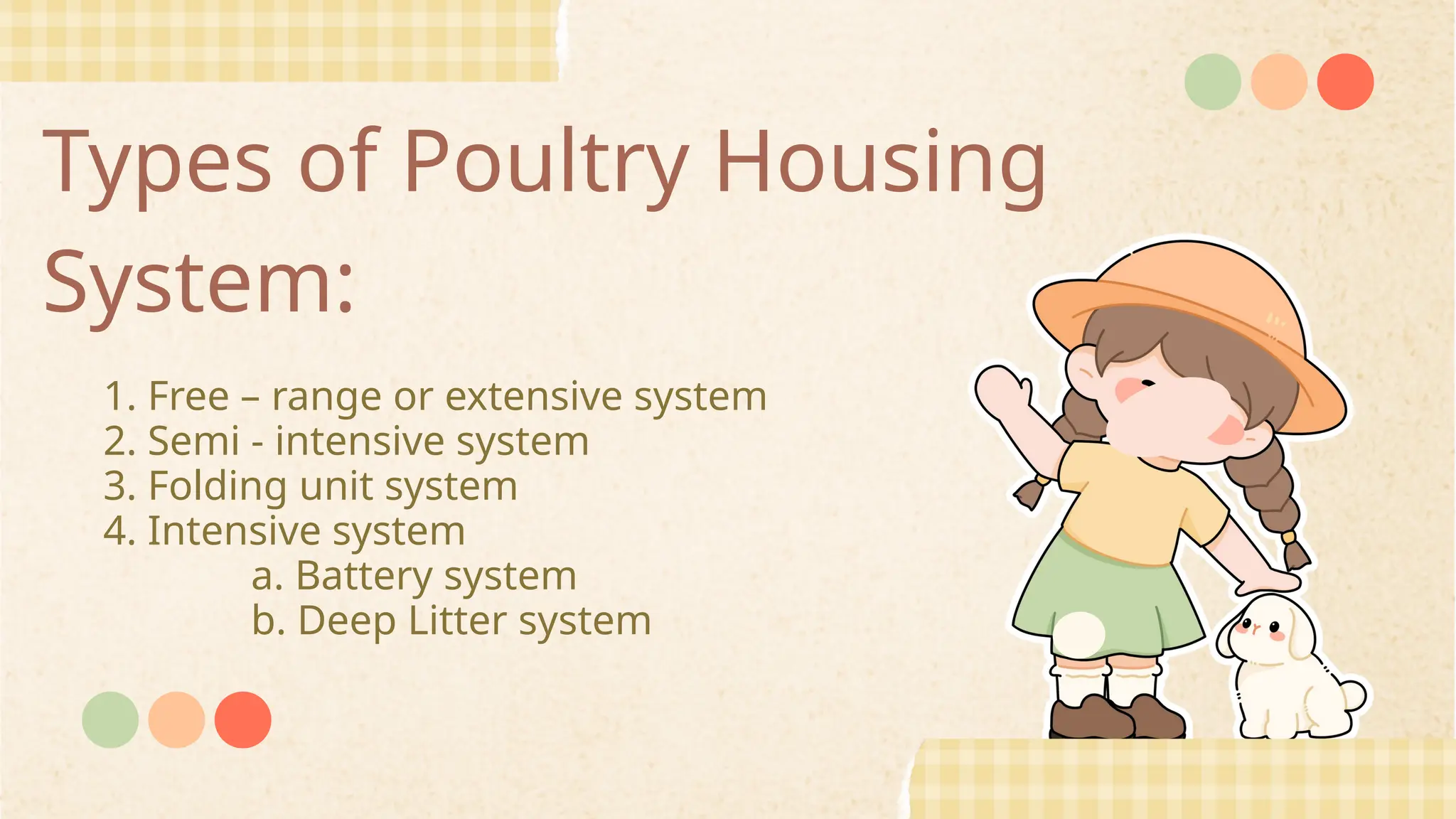 Types of Poultry Housing System:

1. Free – range or extensive system
2. Semi - intensive system
3. Folding unit system
4. Intensive system
a. Battery system
b. Deep Litter system